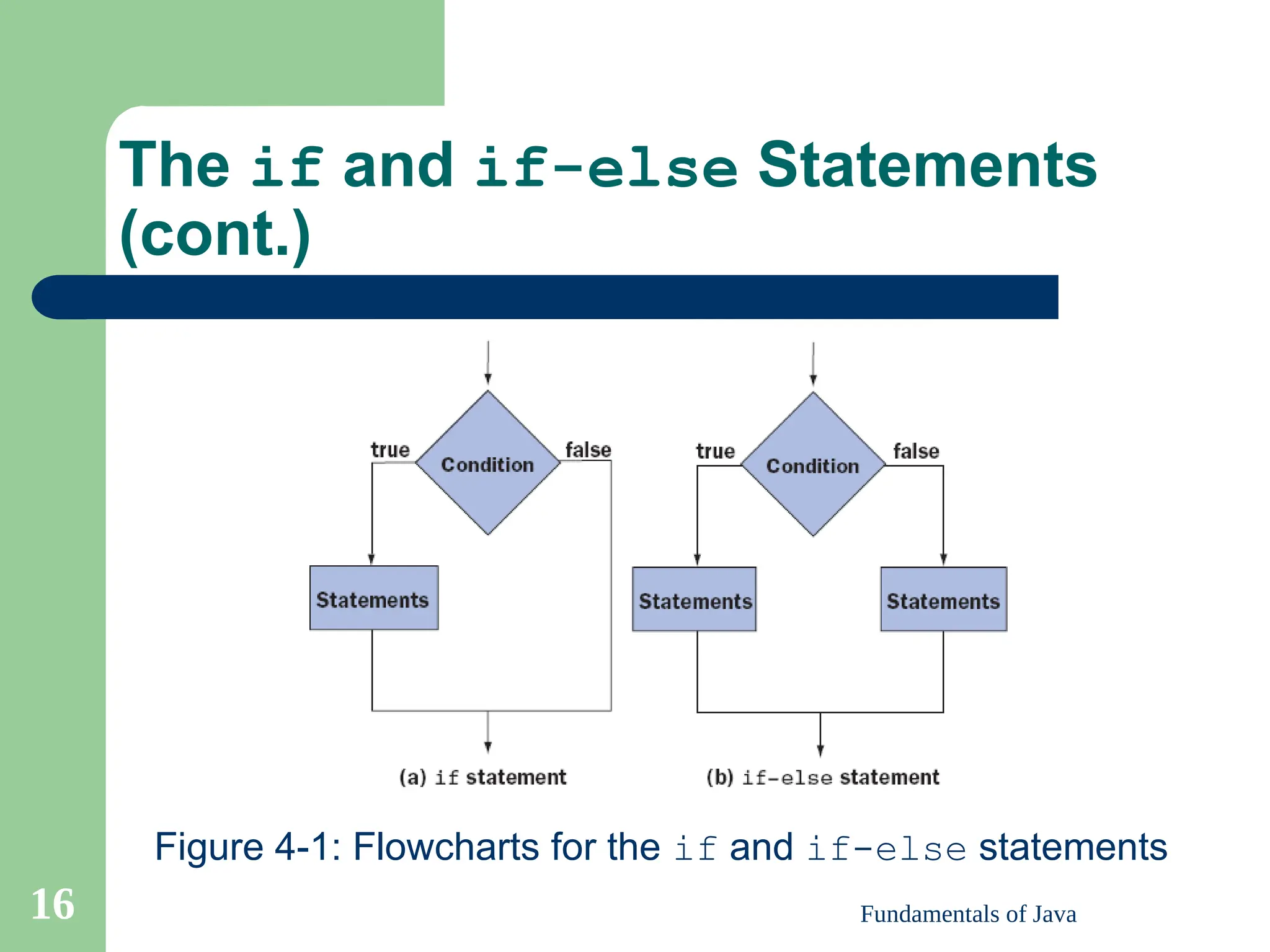 The if and if-else Statements (cont.)

true
Condition
false
Statements

(a) if statement

true
Condition
false
Statements
Statements

(b) if-else statement

Figure 4-1: Flowcharts for the if and if-else statements

16

Fundamentals of Java